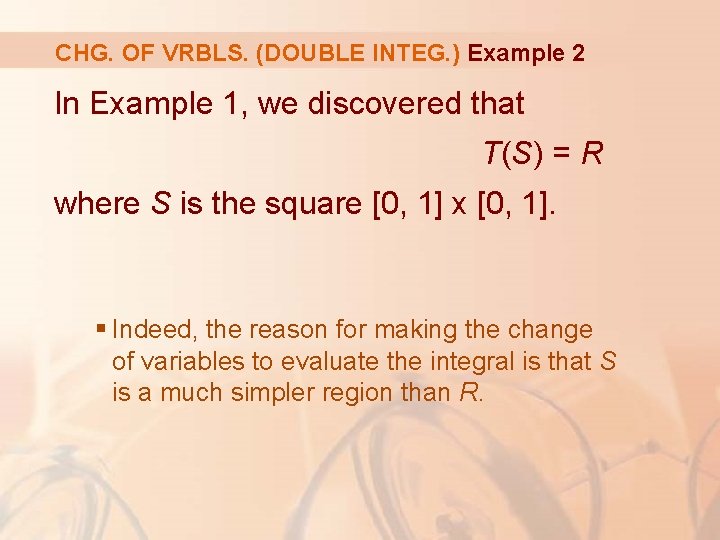 CHG. OF VRBLS. (DOUBLE INTEG.) Example 2

In Example 1, we discovered that

$T(S) = R$

where $S$ is the square $[0, 1] \times [0, 1]$.

▪ Indeed, the reason for making the change of variables to evaluate the integral is that $S$ is a much simpler region than $R$.